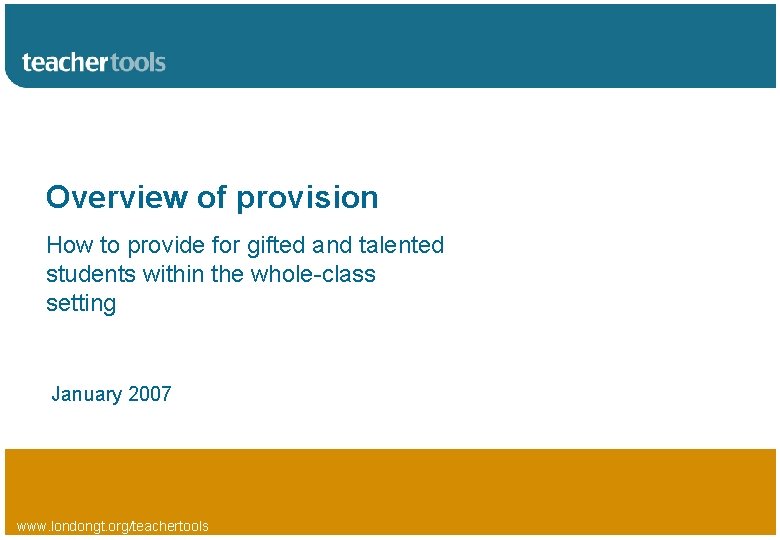 teachertools

Overview of provision

How to provide for gifted and talented students within the whole-class setting

January 2007

www.londongt.org/teachertools